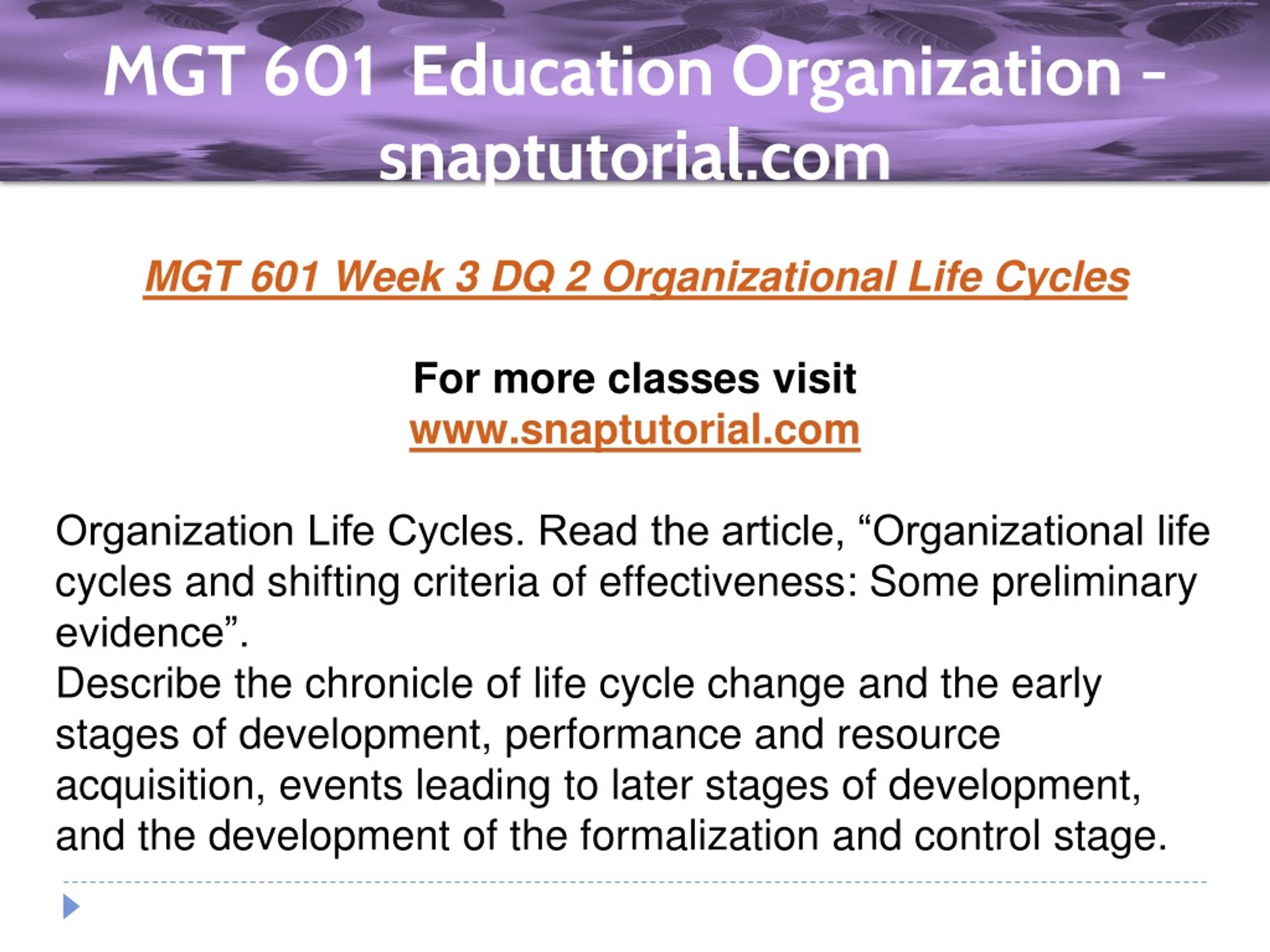 MGT 601 Education Organization – snaptutorial.com

MGT 601 Week 3 DQ 2 Organizational Life Cycles

For more classes visit
www.snaptutorial.com

Organization Life Cycles. Read the article, “Organizational life cycles and shifting criteria of effectiveness: Some preliminary evidence”.
Describe the chronicle of life cycle change and the early stages of development, performance and resource acquisition, events leading to later stages of development, and the development of the formalization and control stage.